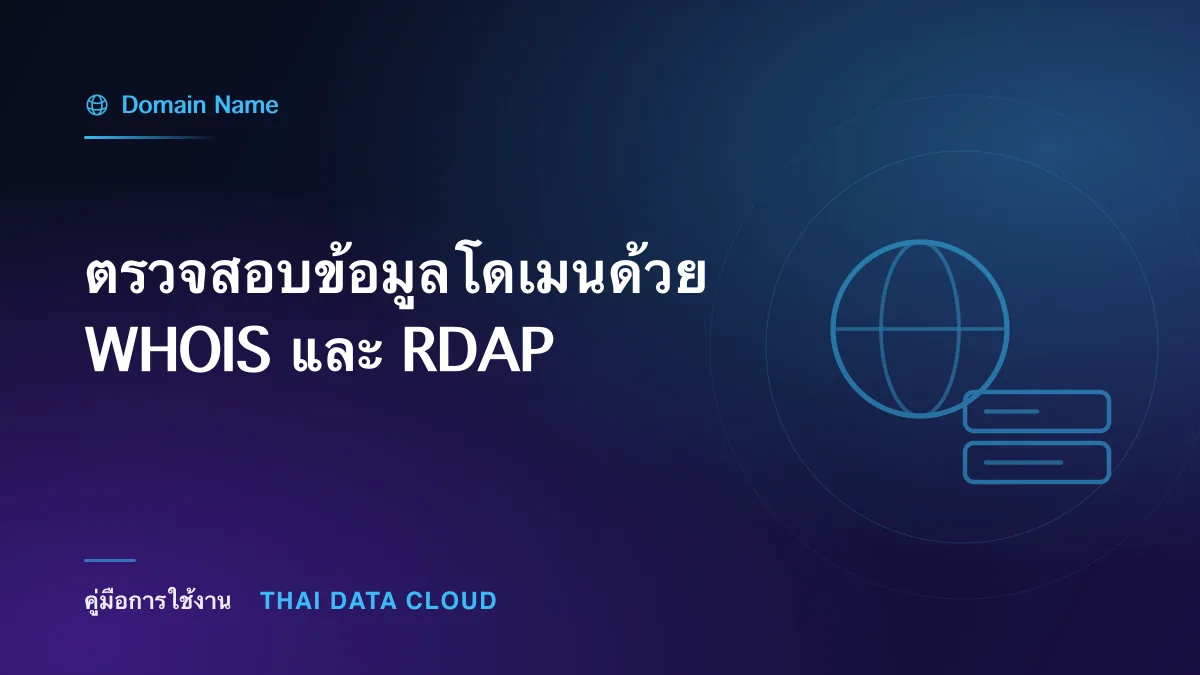 Domain Name

ตรวจสอบข้อมูลโดเมนด้วย WHOIS และ RDAP

คู่มือการใช้งาน THAI DATA CLOUD